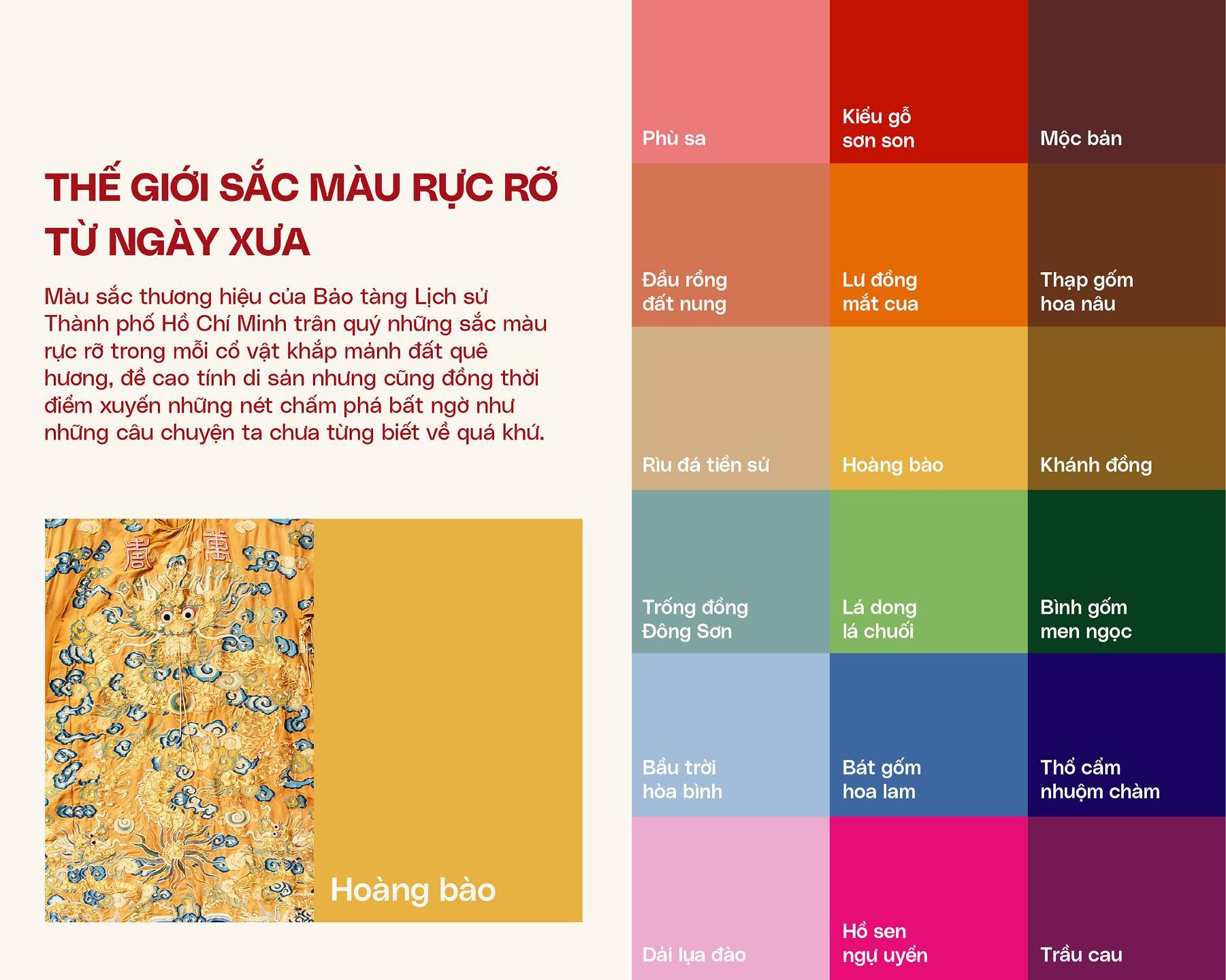 THẾ GIỚI SẮC MÀU RỰC RỠ TỪ NGÀY XƯA

Màu sắc thương hiệu của Bảo tàng Lịch sử Thành phố Hồ Chí Minh trân quý những sắc màu rực rỡ trong mỗi cổ vật khắp mảnh đất quê hương, đề cao tính di sản nhưng cũng đồng thời điểm xuyến những nét chấm phá bất ngờ như những câu chuyện ta chưa từng biết về quá khứ.

壽 萬

Hoàng bào

Phù sa

Kiểu gỗ sơn son

Mộc bản

Đầu rồng đất nung

Lư đồng mắt cua

Thạp gốm hoa nâu

Rìu đá tiền sử

Hoàng bào

Khánh đồng

Trống đồng Đông Sơn

Lá dong lá chuối

Bình gốm men ngọc

Bầu trời hòa bình

Bát gốm hoa lam

Thổ cẩm nhuộm chàm

Dải lụa đào

Hồ sen ngự uyển

Trầu cau